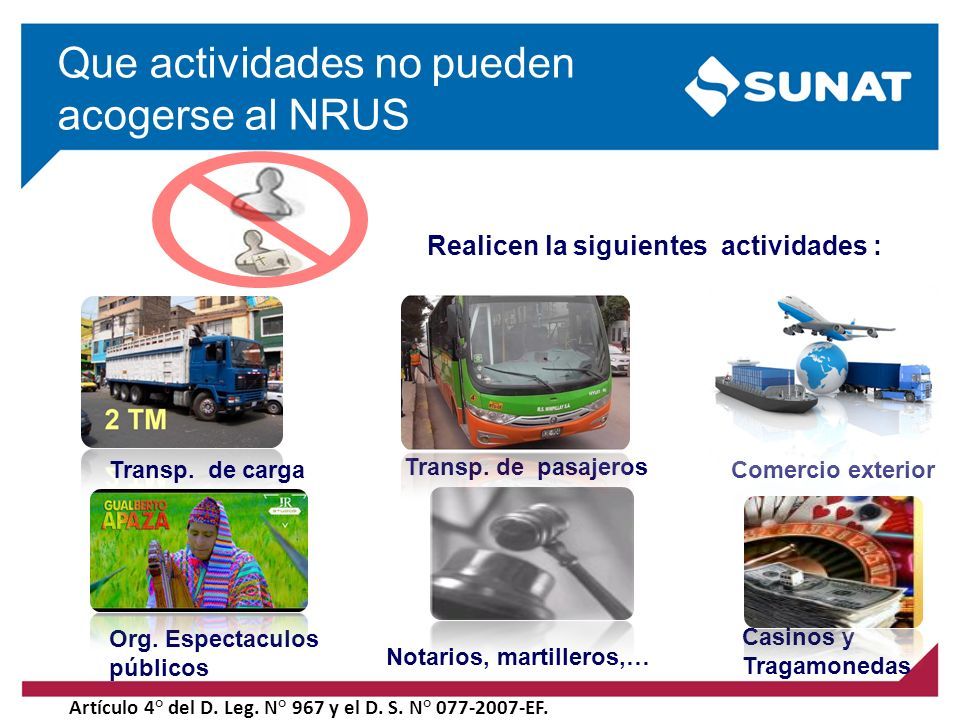 Que actividades no pueden acogerse al NRUS

SUNAT

Realicen la siguientes actividades :

2 TM

Transp. de carga

Transp. de pasajeros

Comercio exterior

GUALBERTO APAZA

Org. Espectaculos públicos

Notarios, martilleros,…

Casinos y Tragamonedas

Artículo 4° del D. Leg. N° 967 y el D. S. N° 077-2007-EF.